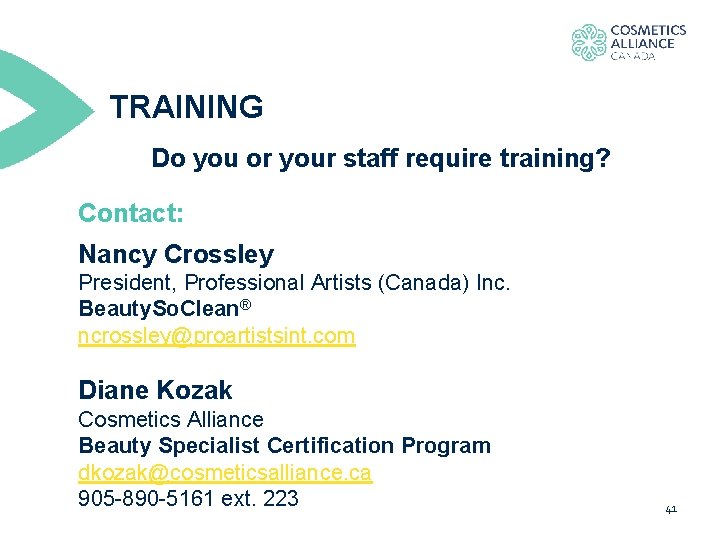 COSMETICS ALLIANCE CANADA

TRAINING

Do you or your staff require training?

Contact:

Nancy Crossley
President, Professional Artists (Canada) Inc.
BeautySoClean®
ncrossley@proartistsint.com

Diane Kozak
Cosmetics Alliance
Beauty Specialist Certification Program
dkozak@cosmeticsalliance.ca
905-890-5161 ext. 223

41